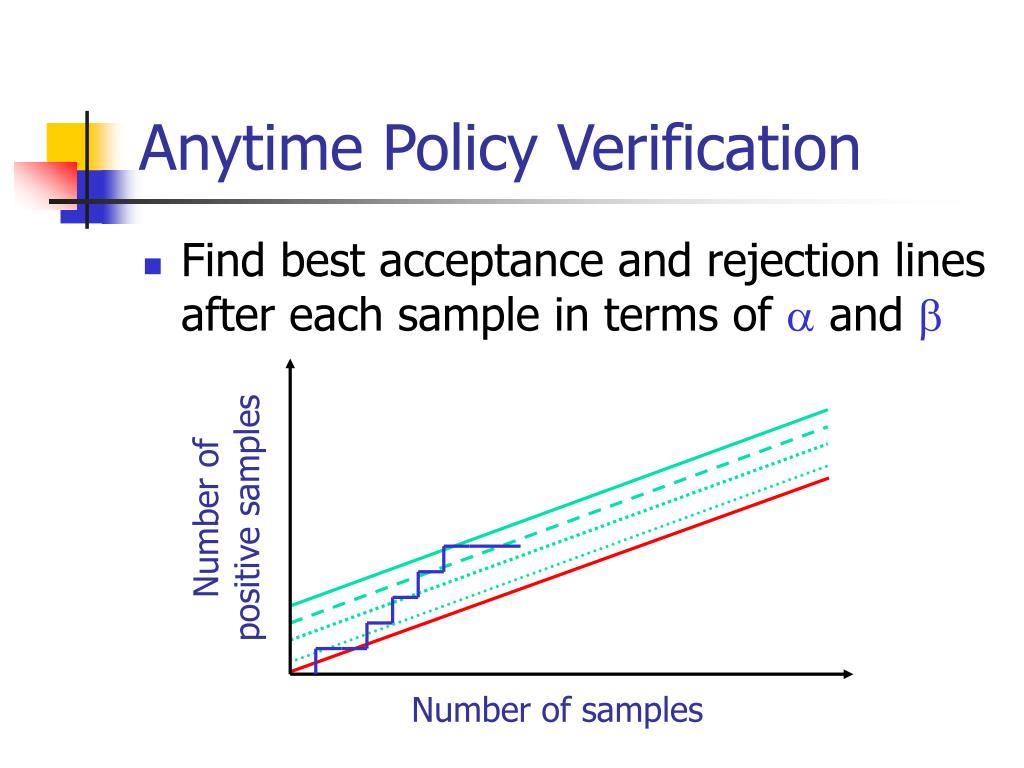 Anytime Policy Verification

Find best acceptance and rejection lines after each sample in terms of $\alpha$ and $\beta$

Number of positive samples

Number of samples